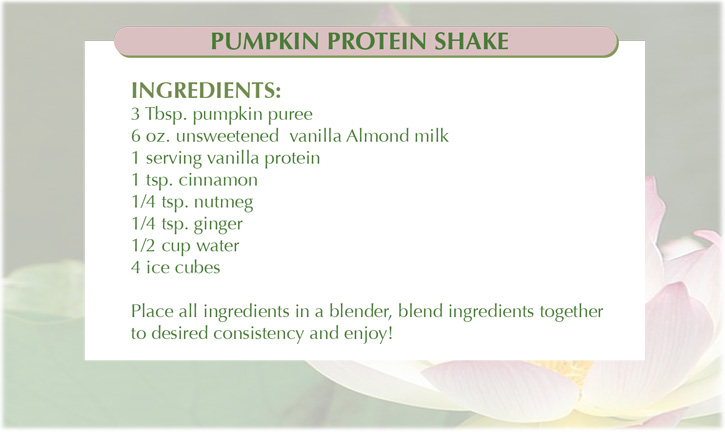 PUMPKIN PROTEIN SHAKE

INGREDIENTS:
3 Tbsp. pumpkin puree
6 oz. unsweetened vanilla Almond milk
1 serving vanilla protein
1 tsp. cinnamon
1/4 tsp. nutmeg
1/4 tsp. ginger
1/2 cup water
4 ice cubes

Place all ingredients in a blender, blend ingredients together to desired consistency and enjoy!